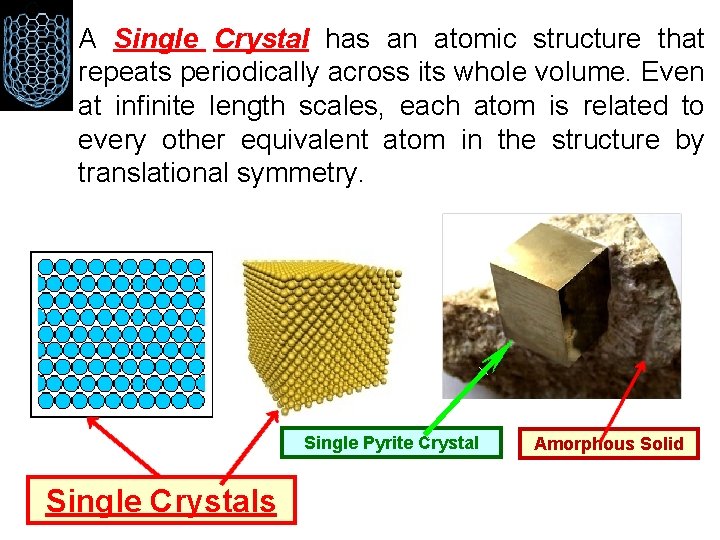 A Single Crystal has an atomic structure that repeats periodically across its whole volume. Even at infinite length scales, each atom is related to every other equivalent atom in the structure by translational symmetry.

Single Pyrite Crystal

Amorphous Solid

Single Crystals